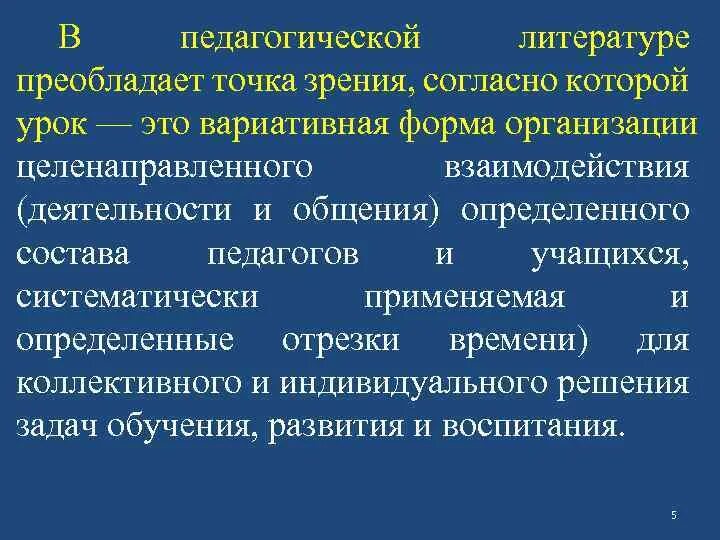 В педагогической литературе преобладает точка зрения, согласно которой урок — это вариативная форма организации целенаправленного взаимодействия (деятельности и общения) определенного состава педагогов и учащихся, систематически применяемая и определенные отрезки времени) для коллективного и индивидуального решения задач обучения, развития и воспитания.

5